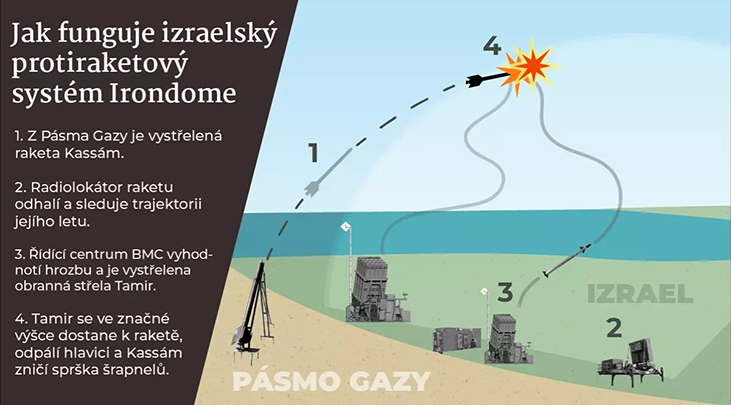 Jak funguje izraelský protiraketový systém Irondome

1. Z Pásma Gazy je vystřelená raketa Kassám.

2. Radiolokátor raketu odhalí a sleduje trajektorii jejího letu.

3. Řídící centrum BMC vyhodnotí hrozbu a je vystřelena obranná střela Tamir.

4. Tamir se ve značné výšce dostane k raketě, odpálí hlavici a Kassám zničí sprška šrapnelů.

4

1

3

IZRAEL

2

PÁSMO GAZY